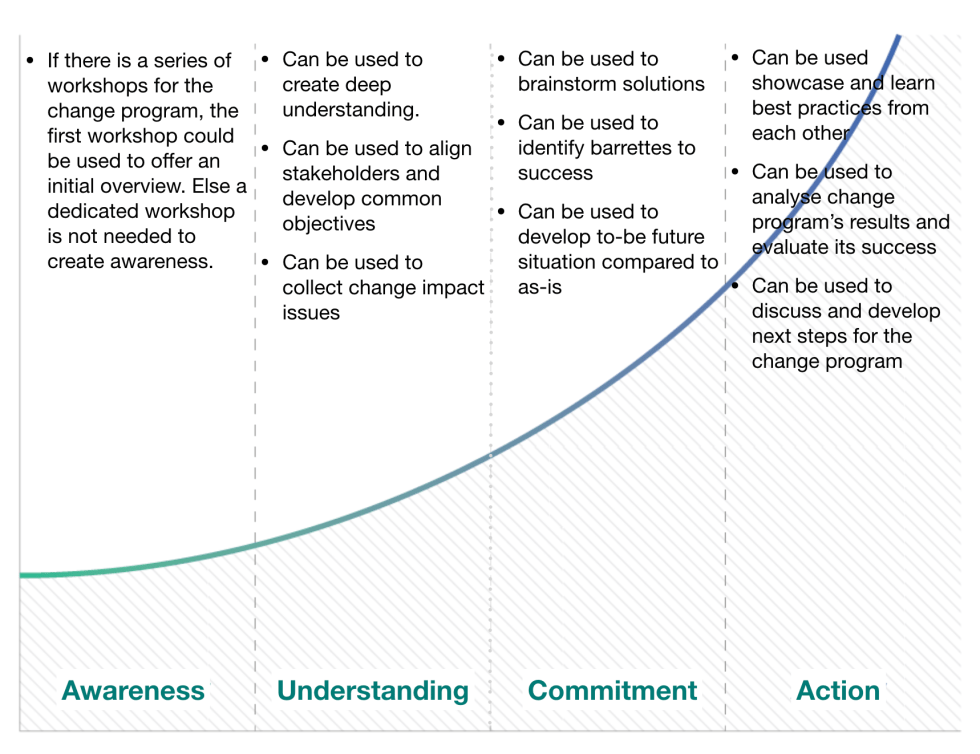 - If there is a series of workshops for the change program, the first workshop could be used to offer an initial overview. Else a dedicated workshop is not needed to create awareness.

- Can be used to create deep understanding.
- Can be used to align stakeholders and develop common objectives
- Can be used to collect change impact issues

- Can be used to brainstorm solutions
- Can be used to identify barrettes to success
- Can be used to develop to-be future situation compared to as-is

- Can be used showcase and learn best practices from each other
- Can be used to analyse change program's results and evaluate its success
- Can be used to discuss and develop next steps for the change program

Awareness

Understanding

Commitment

Action